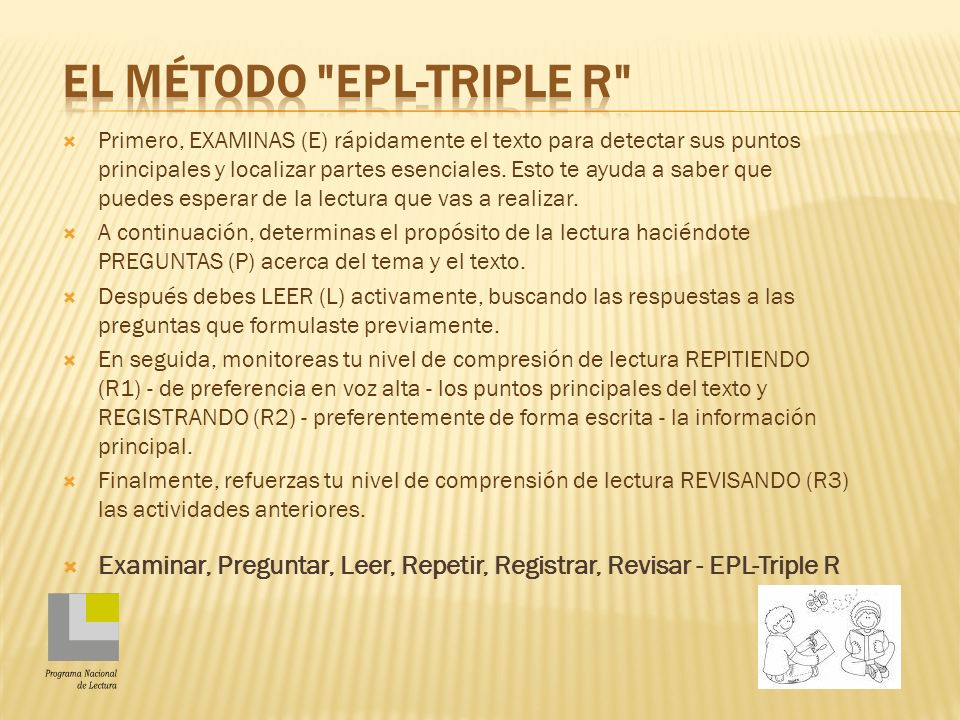 EL MÉTODO "EPL-TRIPLE R"

Primero, EXAMINAS (E) rápidamente el texto para detectar sus puntos principales y localizar partes esenciales. Esto te ayuda a saber que puedes esperar de la lectura que vas a realizar.

A continuación, determinas el propósito de la lectura haciéndote PREGUNTAS (P) acerca del tema y el texto.

Después debes LEER (L) activamente, buscando las respuestas a las preguntas que formulaste previamente.

En seguida, monitoreas tu nivel de compresión de lectura REPITIENDO (R1) - de preferencia en voz alta - los puntos principales del texto y REGISTRANDO (R2) - preferentemente de forma escrita - la información principal.

Finalmente, refuerzas tu nivel de comprensión de lectura REVISANDO (R3) las actividades anteriores.

Examinar, Preguntar, Leer, Repetir, Registrar, Revisar - EPL-Triple R

Programa Nacional de Lectura